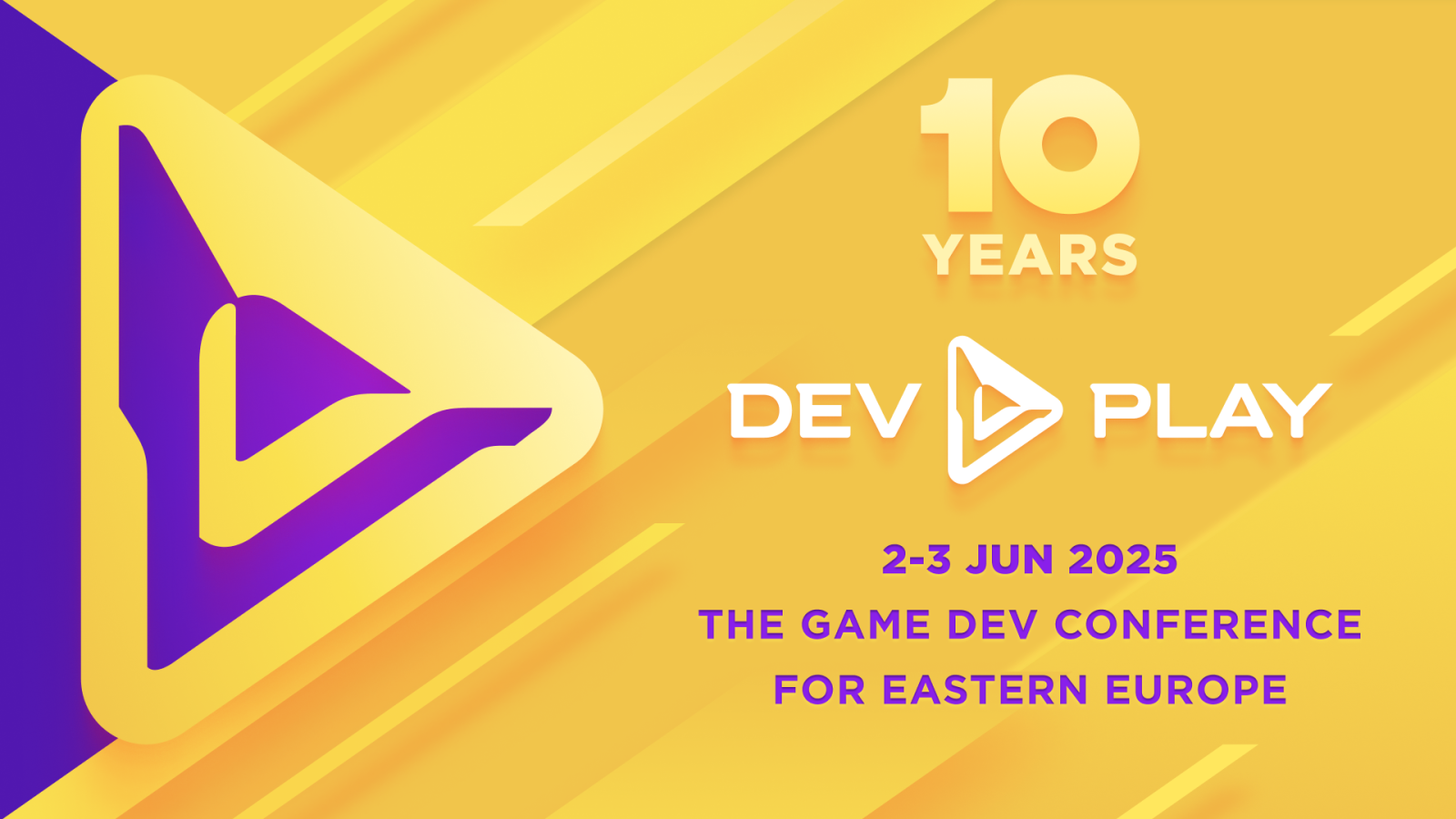 10
YEARS

DEV PLAY

2-3 JUN 2025
THE GAME DEV CONFERENCE
FOR EASTERN EUROPE